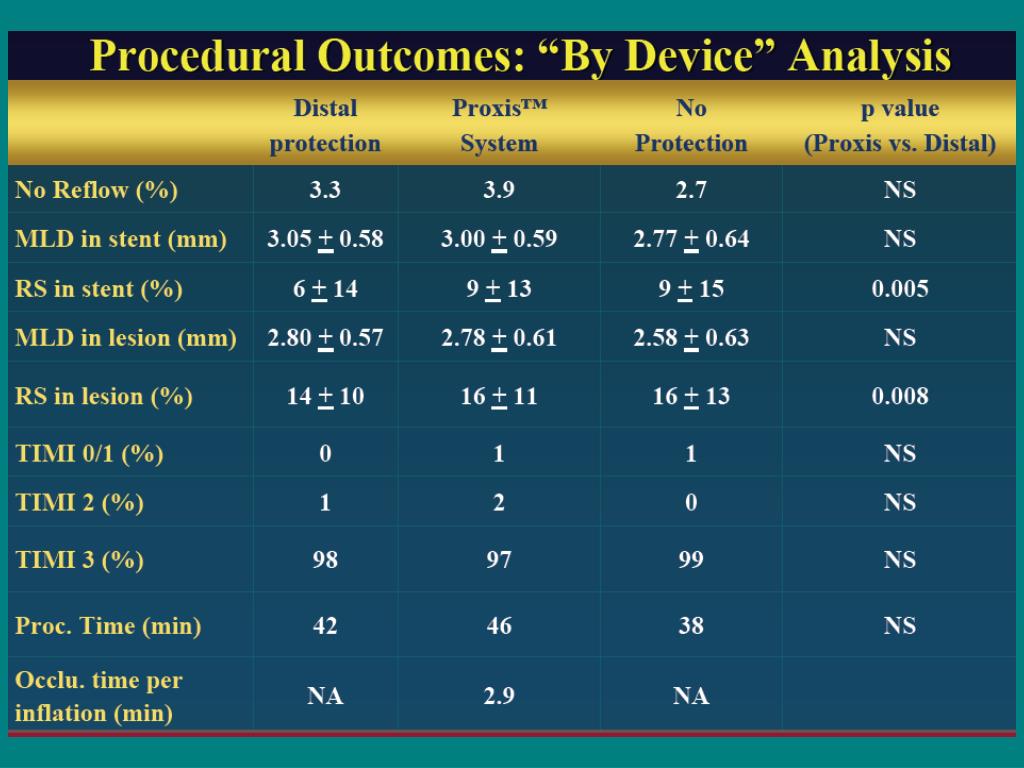 Procedural Outcomes: “By Device” Analysis

| | Distal protection | Proxis™ System | No Protection | p value (Proxis vs. Distal) |
|---|---|---|---|---|
| No Reflow (%) | 3.3 | 3.9 | 2.7 | NS |
| MLD in stent (mm) | 3.05 $\pm$ 0.58 | 3.00 $\pm$ 0.59 | 2.77 $\pm$ 0.64 | NS |
| RS in stent (%) | 6 $\pm$ 14 | 9 $\pm$ 13 | 9 $\pm$ 15 | 0.005 |
| MLD in lesion (mm) | 2.80 $\pm$ 0.57 | 2.78 $\pm$ 0.61 | 2.58 $\pm$ 0.63 | NS |
| RS in lesion (%) | 14 $\pm$ 10 | 16 $\pm$ 11 | 16 $\pm$ 13 | 0.008 |
| TIMI 0/1 (%) | 0 | 1 | 1 | NS |
| TIMI 2 (%) | 1 | 2 | 0 | NS |
| TIMI 3 (%) | 98 | 97 | 99 | NS |
| Proc. Time (min) | 42 | 46 | 38 | NS |
| Occlu. time per inflation (min) | NA | 2.9 | NA | |